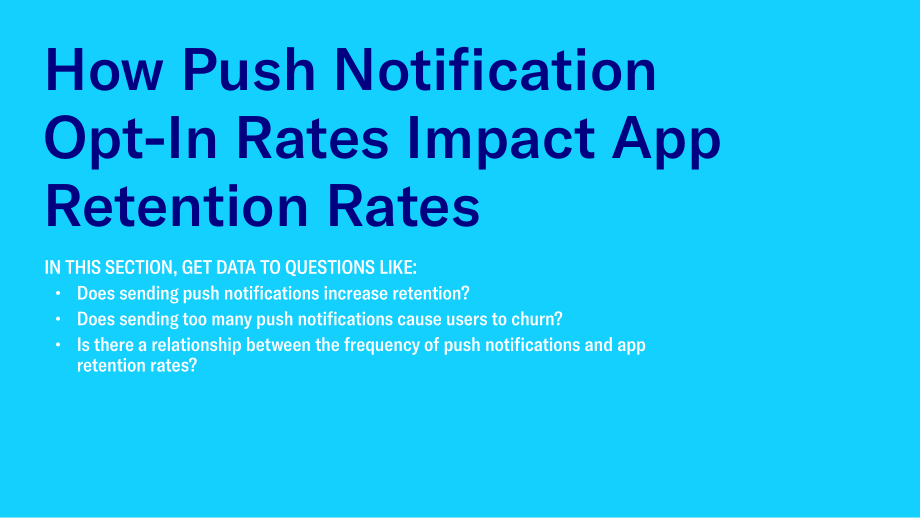 How Push Notification Opt-In Rates Impact App Retention Rates

IN THIS SECTION, GET DATA TO QUESTIONS LIKE:

• Does sending push notifications increase retention?
• Does sending too many push notifications cause users to churn?
• Is there a relationship between the frequency of push notifications and app retention rates?